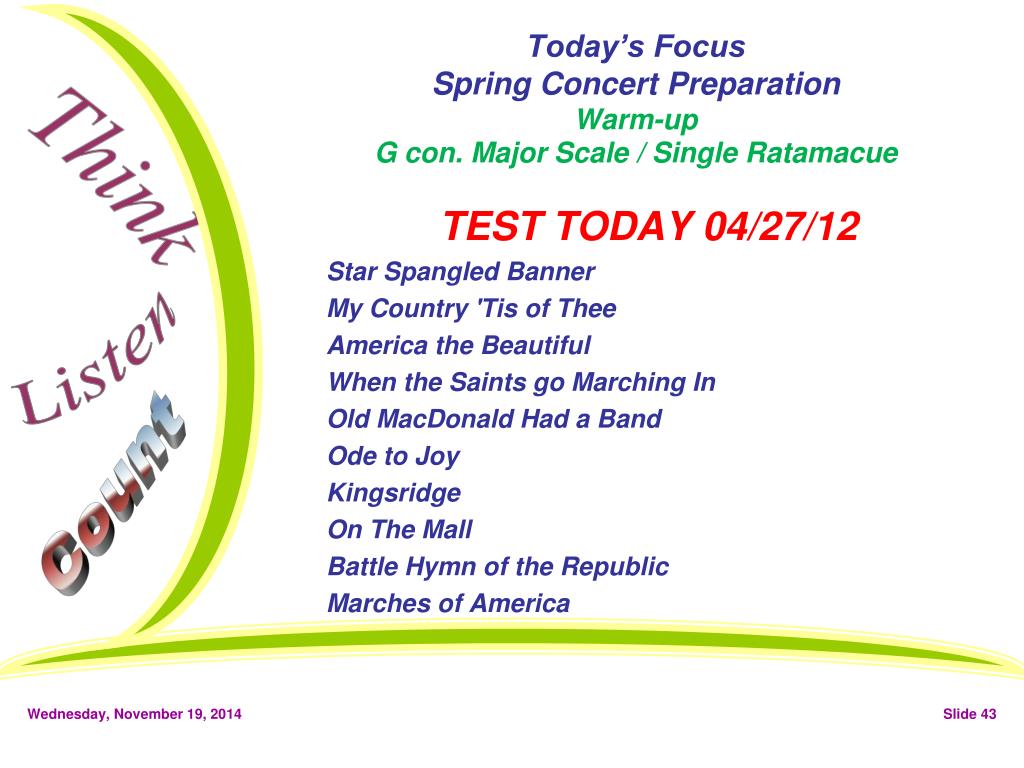 Think

Listen

Count

Today's Focus
Spring Concert Preparation
Warm-up
G con. Major Scale / Single Ratamacue

TEST TODAY 04/27/12

Star Spangled Banner
My Country 'Tis of Thee
America the Beautiful
When the Saints go Marching In
Old MacDonald Had a Band
Ode to Joy
Kingsridge
On The Mall
Battle Hymn of the Republic
Marches of America

Wednesday, November 19, 2014

Slide 43